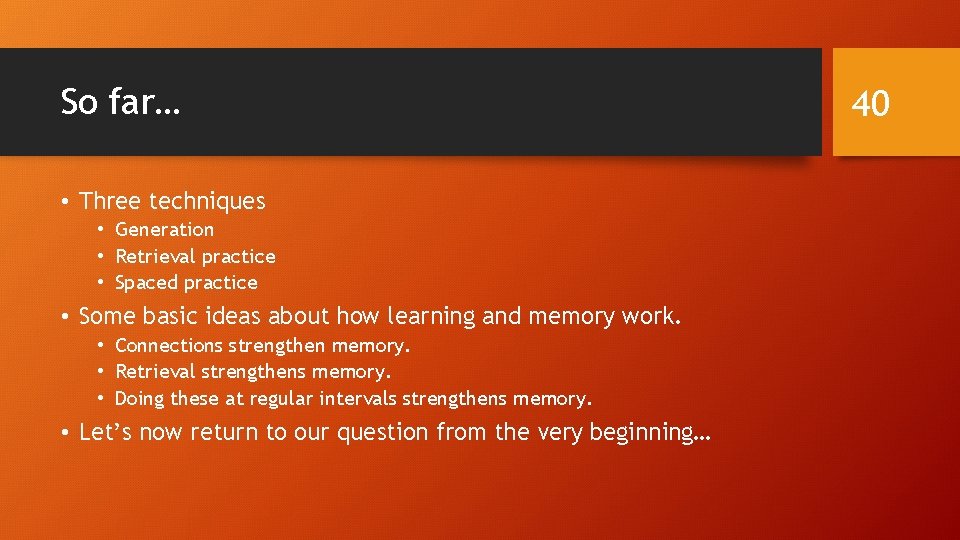 So far…

40

• Three techniques
  • Generation
  • Retrieval practice
  • Spaced practice
• Some basic ideas about how learning and memory work.
  • Connections strengthen memory.
  • Retrieval strengthens memory.
  • Doing these at regular intervals strengthens memory.
• Let's now return to our question from the very beginning…